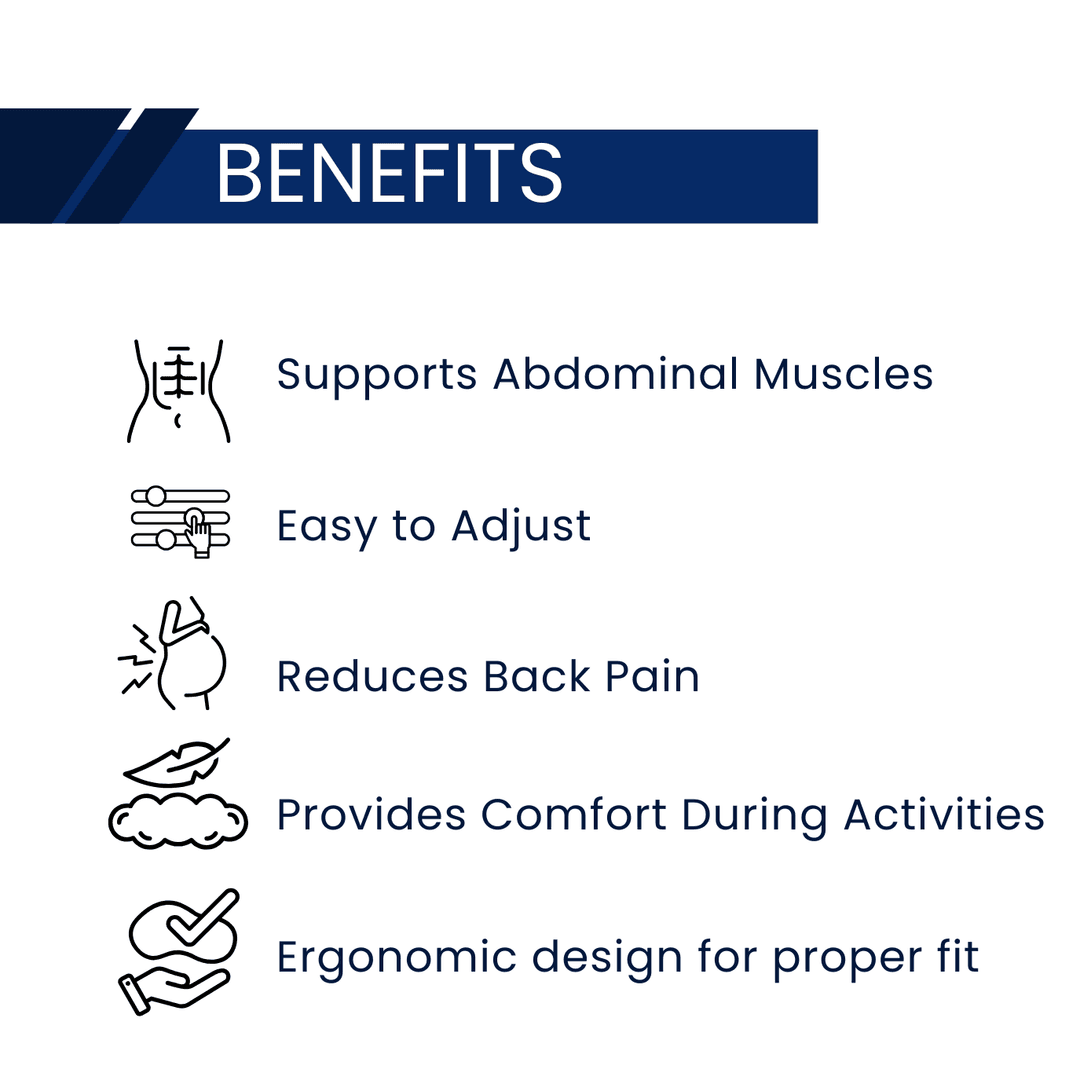 BENEFITS

Supports Abdominal Muscles

Easy to Adjust

Reduces Back Pain

Provides Comfort During Activities

Ergonomic design for proper fit